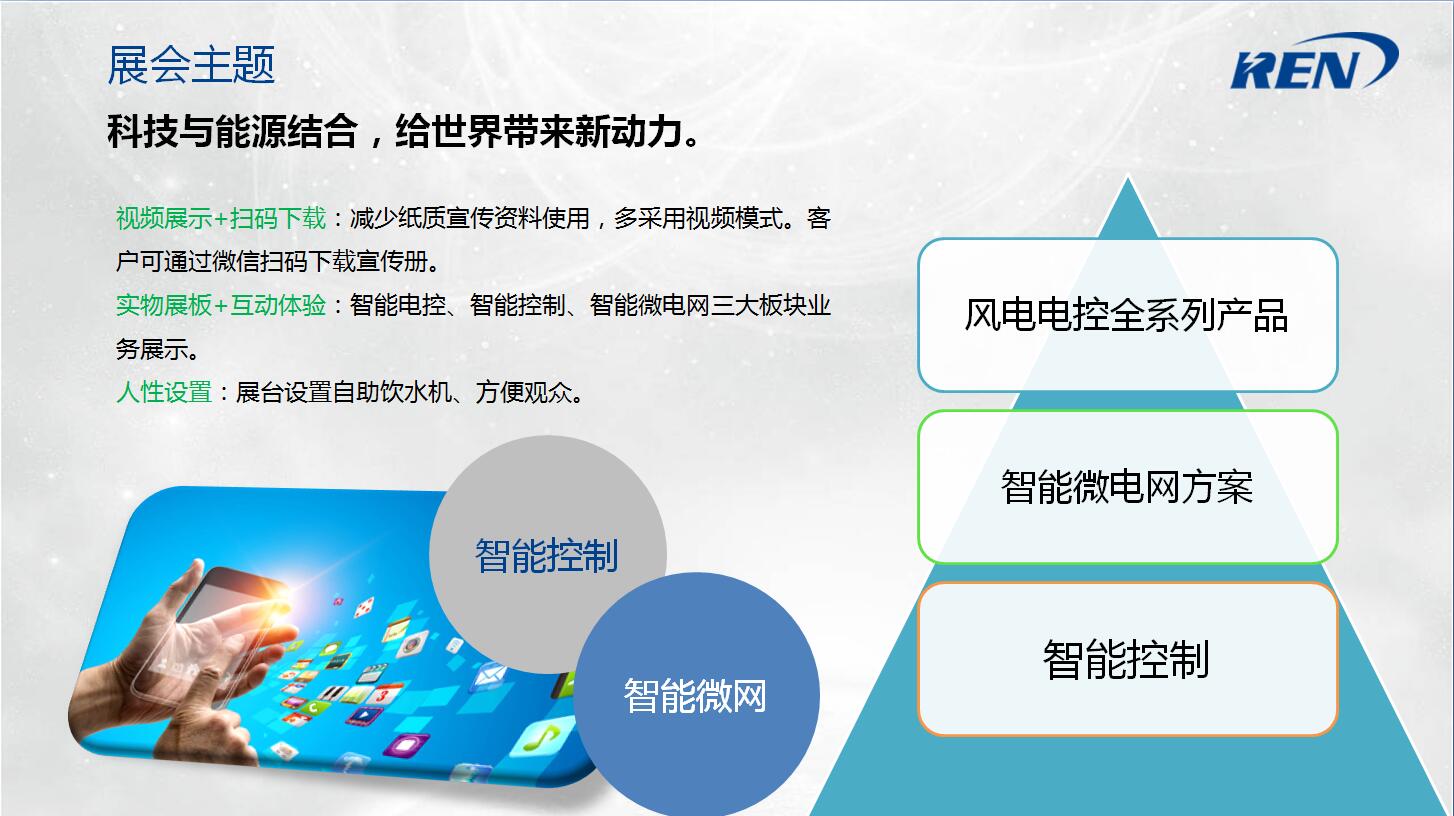 展会主题

KEN

科技与能源结合，给世界带来新动力。

视频展示+扫码下载：减少纸质宣传资料使用，多采用视频模式。客户可通过微信扫码下载宣传册。

实物展板+互动体验：智能电控、智能控制、智能微电网三大板块业务展示。

人性设置：展台设置自助饮水机、方便观众。

智能控制

智能微网

风电电控全系列产品

智能微电网方案

智能控制